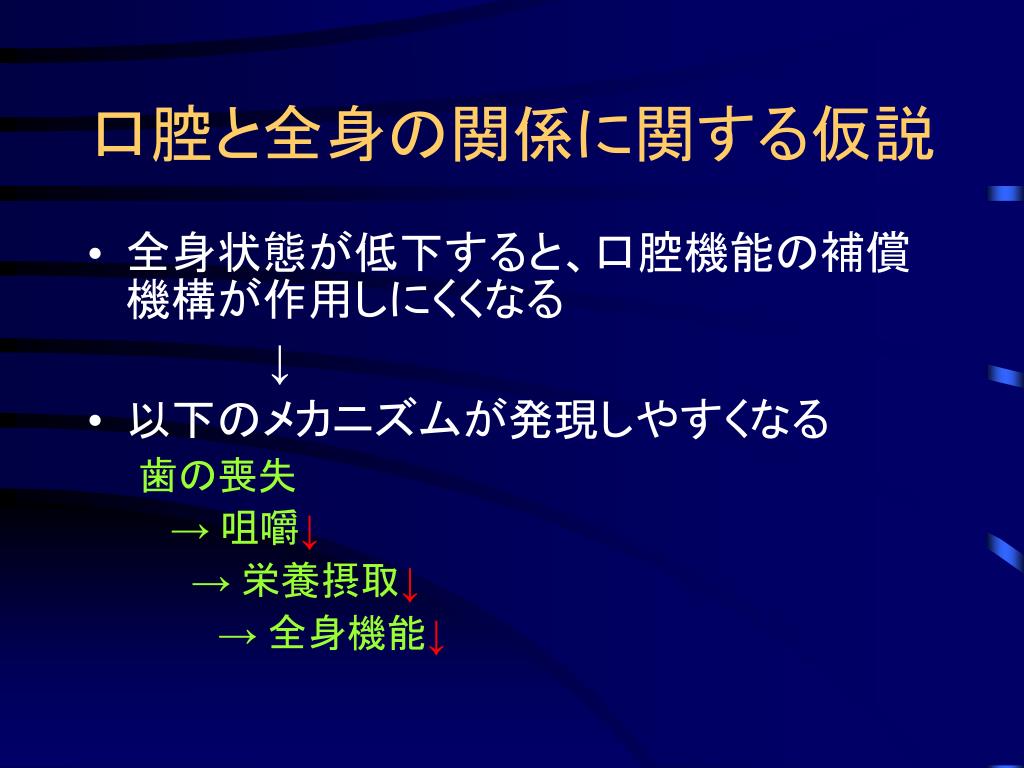 口腔と全身の関係に関する仮説

• 全身状態が低下すると、口腔機能の補償機構が作用しにくくなる

↓

• 以下のメカニズムが発現しやすくなる

歯の喪失

→ 咀嚼↓

→ 栄養摂取↓

→ 全身機能↓